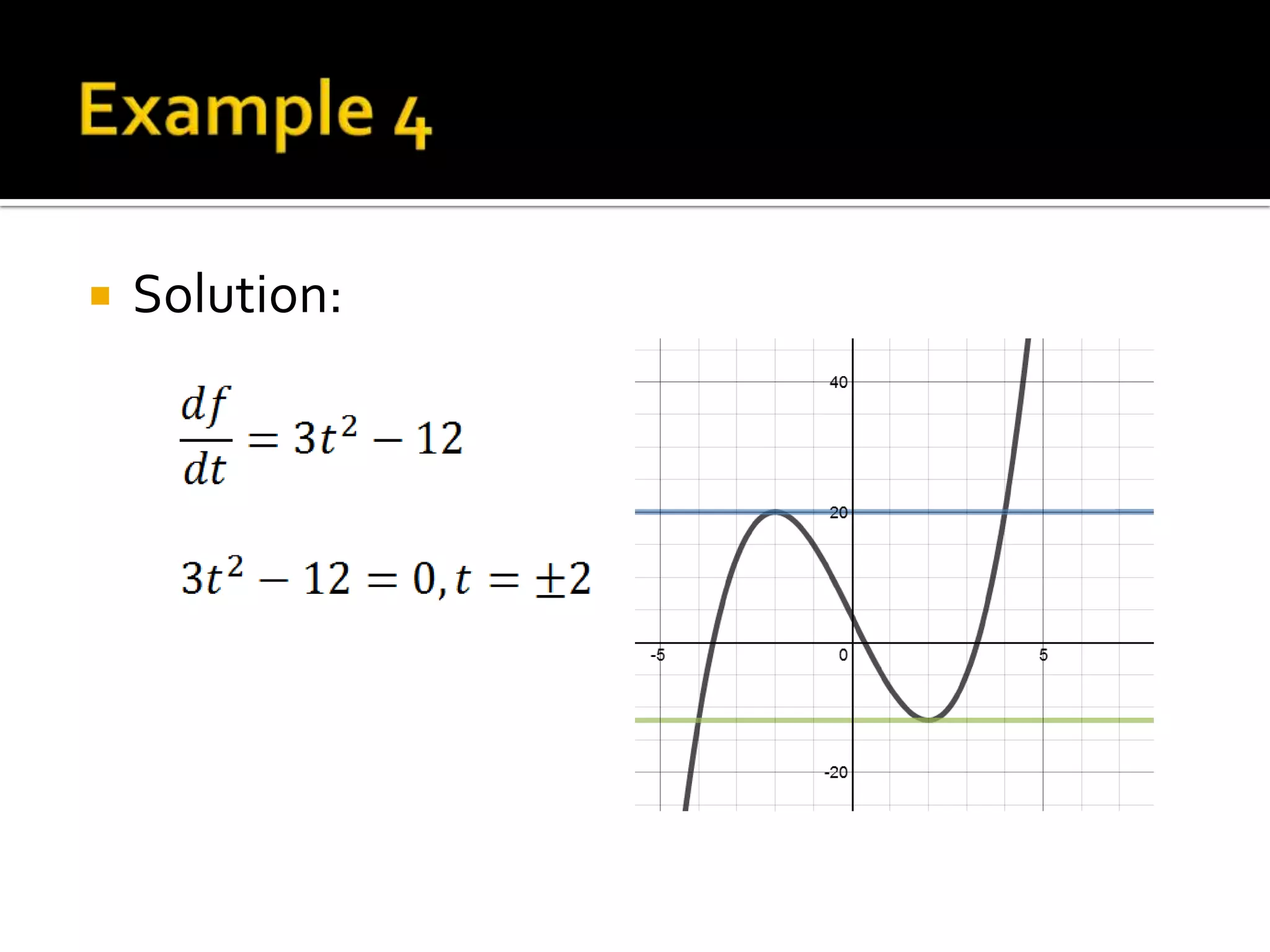 Example 4

Solution:

$\frac{df}{dt} = 3t^2 - 12$

$3t^2 - 12 = 0, t = \pm 2$

40
20
-5
0
5
-20